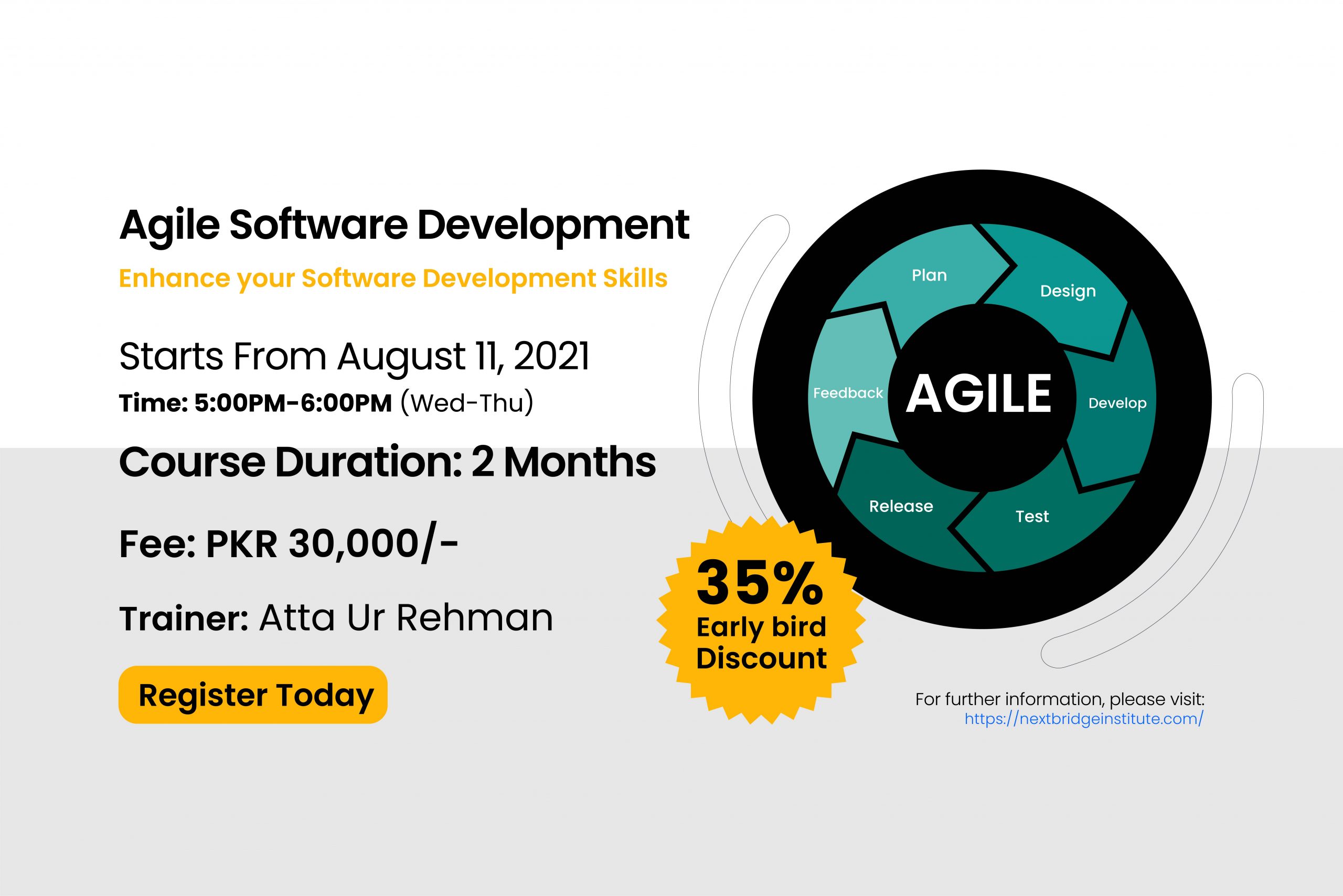 Agile Software Development

Enhance your Software Development Skills

Starts From August 11, 2021

Time: 5:00PM-6:00PM (Wed-Thu)

Course Duration: 2 Months

Fee: PKR 30,000/-

Trainer: Atta Ur Rehman

Register Today

Plan
Design
Develop
Test
Release
Feedback
AGILE

35% Early bird Discount

For further information, please visit:
https://nextbridgeinstitute.com/